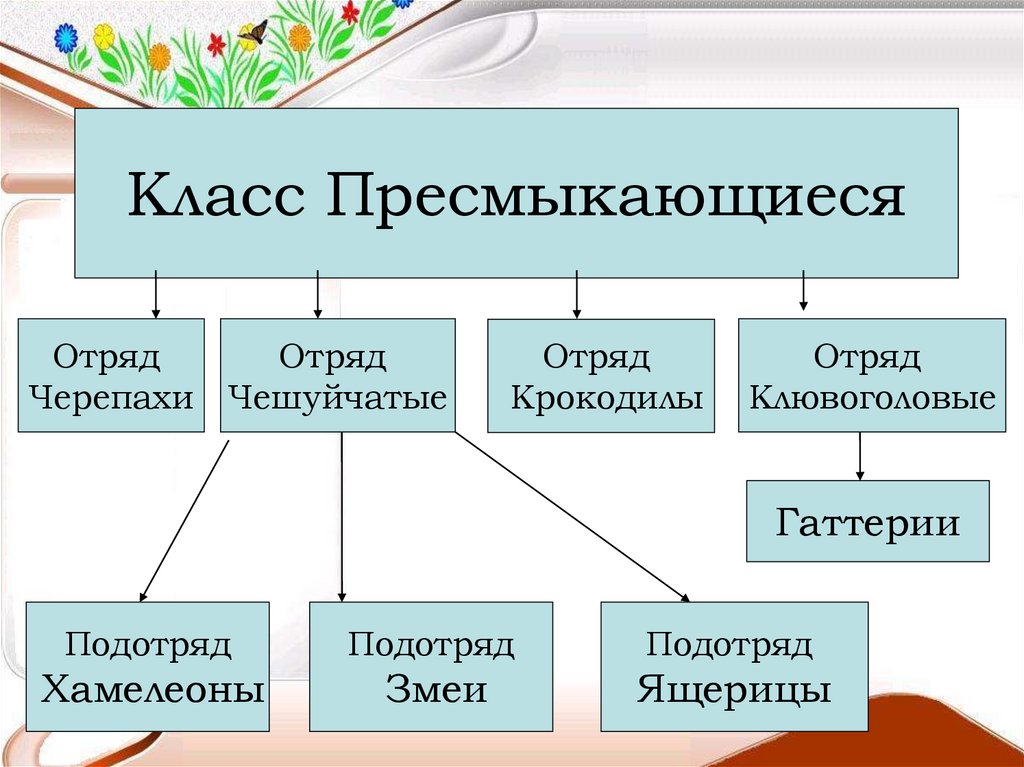 Класс Пресмыкающиеся

Отряд Черепахи

Отряд Чешуйчатые

Отряд Крокодилы

Отряд Клювоголовые

Гаттерии

Подотряд Хамелеоны

Подотряд Змеи

Подотряд Ящерицы